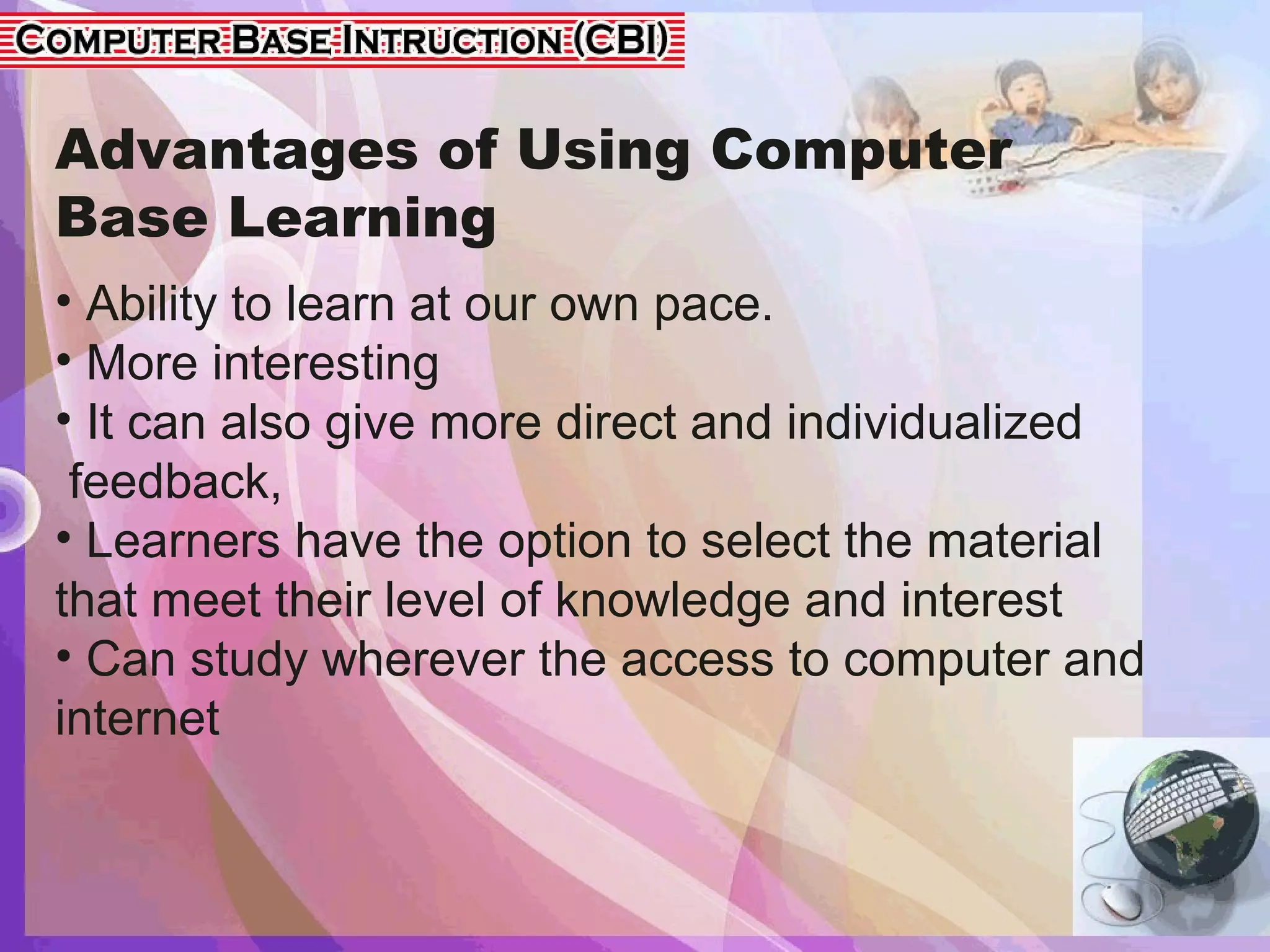 COMPUTER BASE INTRUCTION (CBI)

Advantages of Using Computer Base Learning

• Ability to learn at our own pace.
• More interesting
• It can also give more direct and individualized feedback,
• Learners have the option to select the material that meet their level of knowledge and interest
• Can study wherever the access to computer and internet